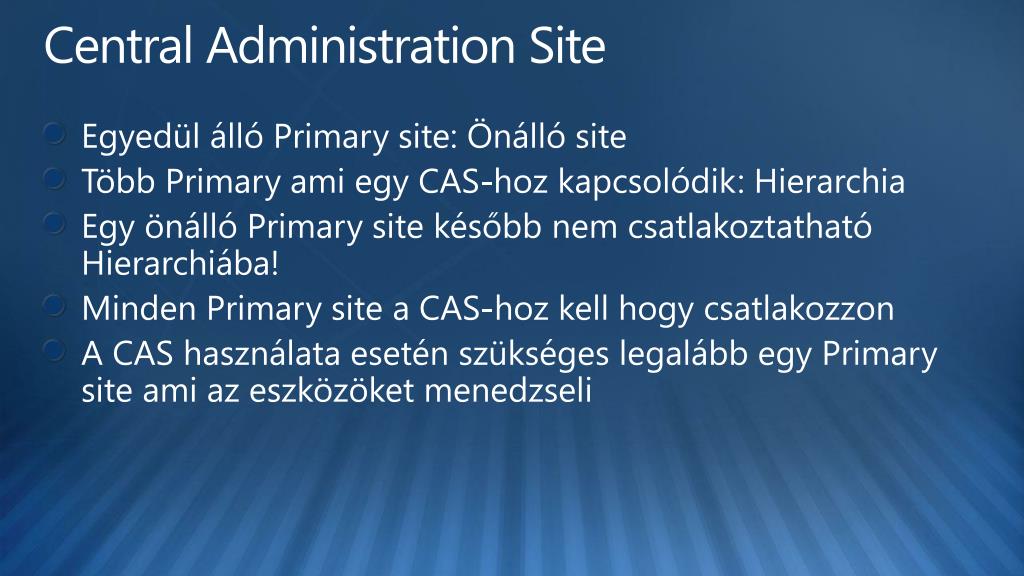 Central Administration Site

Egyedül álló Primary site: Önálló site
Több Primary ami egy CAS-hoz kapcsolódik: Hierarchia
Egy önálló Primary site később nem csatlakoztatható Hierarchiába!
Minden Primary site a CAS-hoz kell hogy csatlakozzon
A CAS használata esetén szükséges legalább egy Primary site ami az eszközöket menedzseli